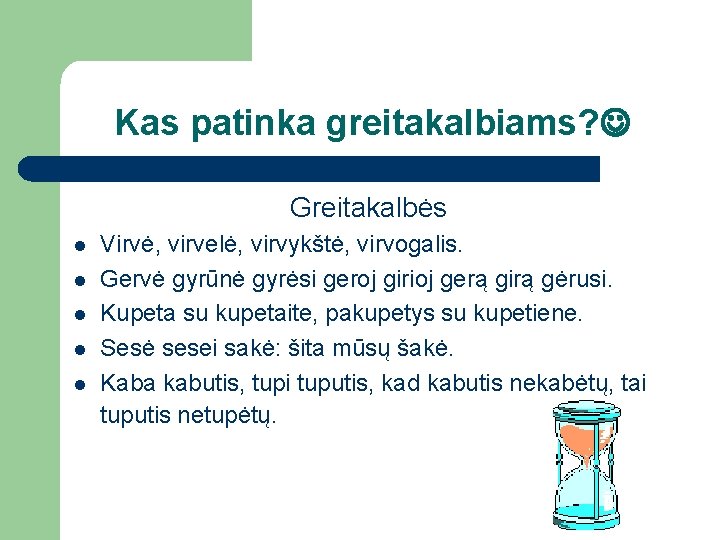 Kas patinka greitakalbiams?☺

Greitakalbės

• Virvė, virvelė, virvykštė, virvogalis.
• Gervė gyrūnė gyrėsi geroj girioj gerą girą gėrusi.
• Kupeta su kupetaite, pakupetys su kupetiene.
• Sesė sesei sakė: šita mūsų šakė.
• Kaba kabutis, tupi tuputis, kad kabutis nekabėtų, tai tuputis netupėtų.